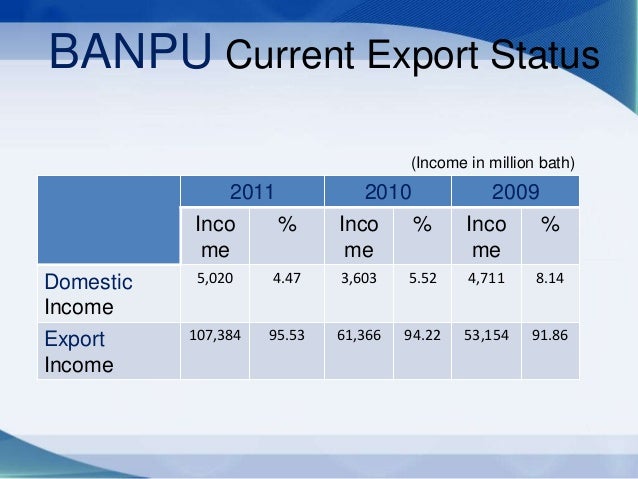 BANPU Current Export Status

(Income in million bath)

| | 2011 | | 2010 | | 2009 | |
|---|---|---|---|---|---|---|
| | Income | % | Income | % | Income | % |
| Domestic Income | 5,020 | 4.47 | 3,603 | 5.52 | 4,711 | 8.14 |
| Export Income | 107,384 | 95.53 | 61,366 | 94.22 | 53,154 | 91.86 |